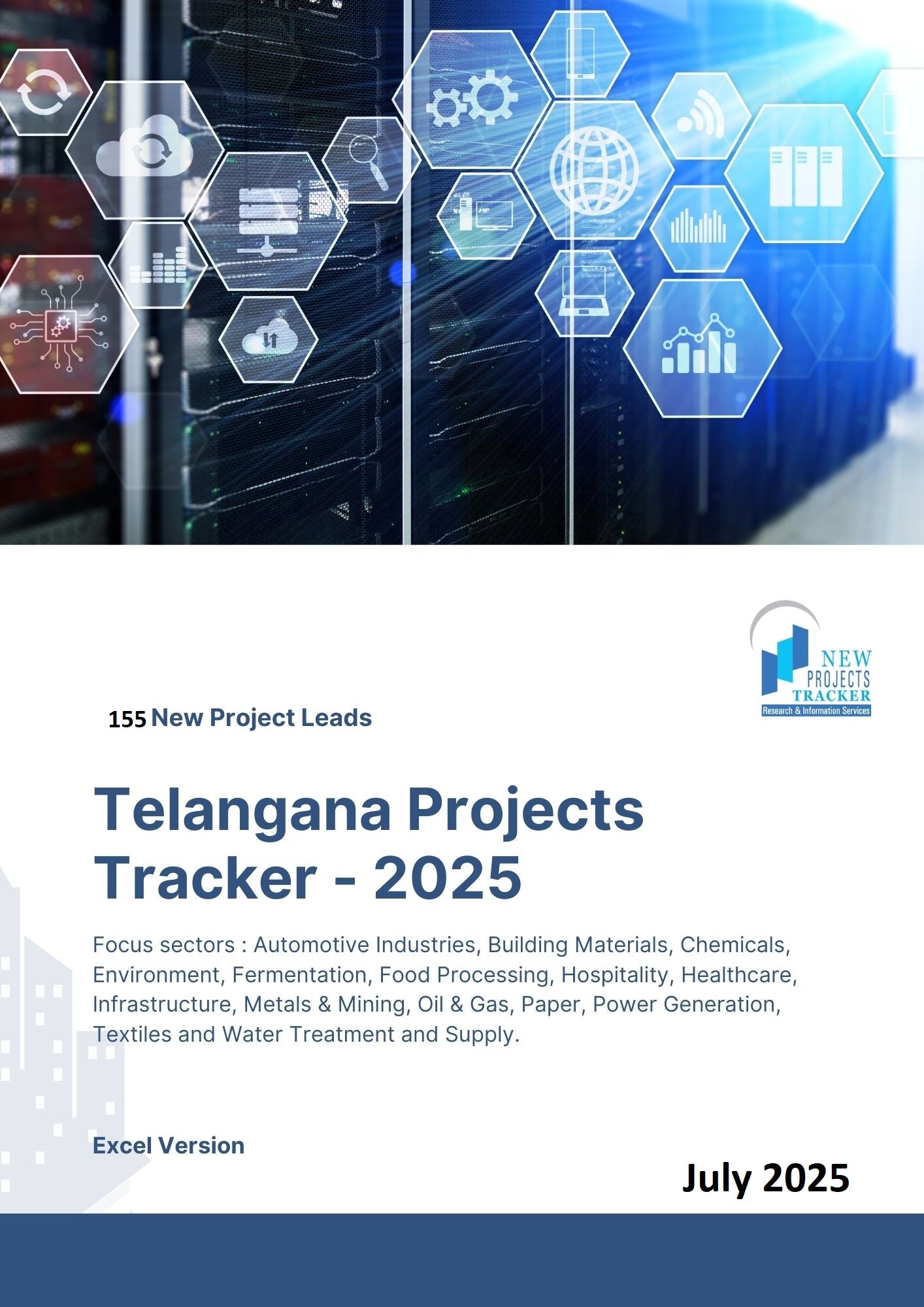 NEW PROJECTS TRACKER
Research & Information Services

155 New Project Leads

Telangana Projects Tracker - 2025

Focus sectors : Automotive Industries, Building Materials, Chemicals, Environment, Fermentation, Food Processing, Hospitality, Healthcare, Infrastructure, Metals & Mining, Oil & Gas, Paper, Power Generation, Textiles and Water Treatment and Supply.

Excel Version

July 2025